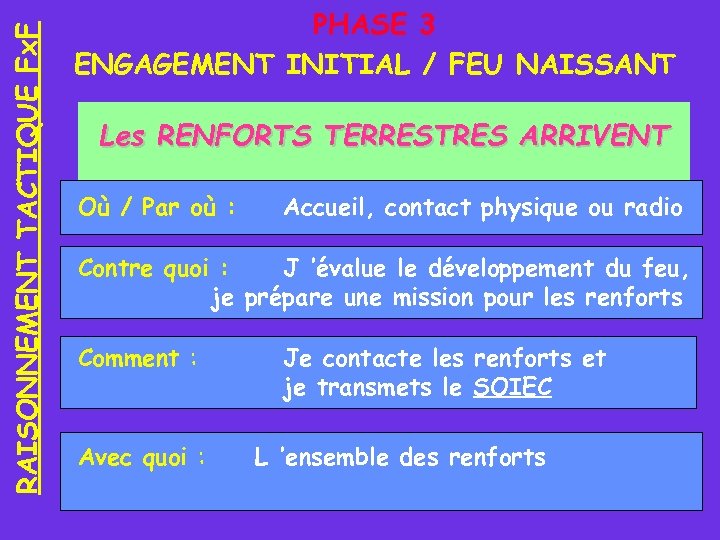 RAISONNEMENT TACTIQUE FxF

PHASE 3

ENGAGEMENT INITIAL / FEU NAISSANT

Les RENFORTS TERRESTRES ARRIVENT

Où / Par où : Accueil, contact physique ou radio

Contre quoi : J 'évalue le développement du feu, je prépare une mission pour les renforts

Comment : Je contacte les renforts et je transmets le SOIEC

Avec quoi : L 'ensemble des renforts